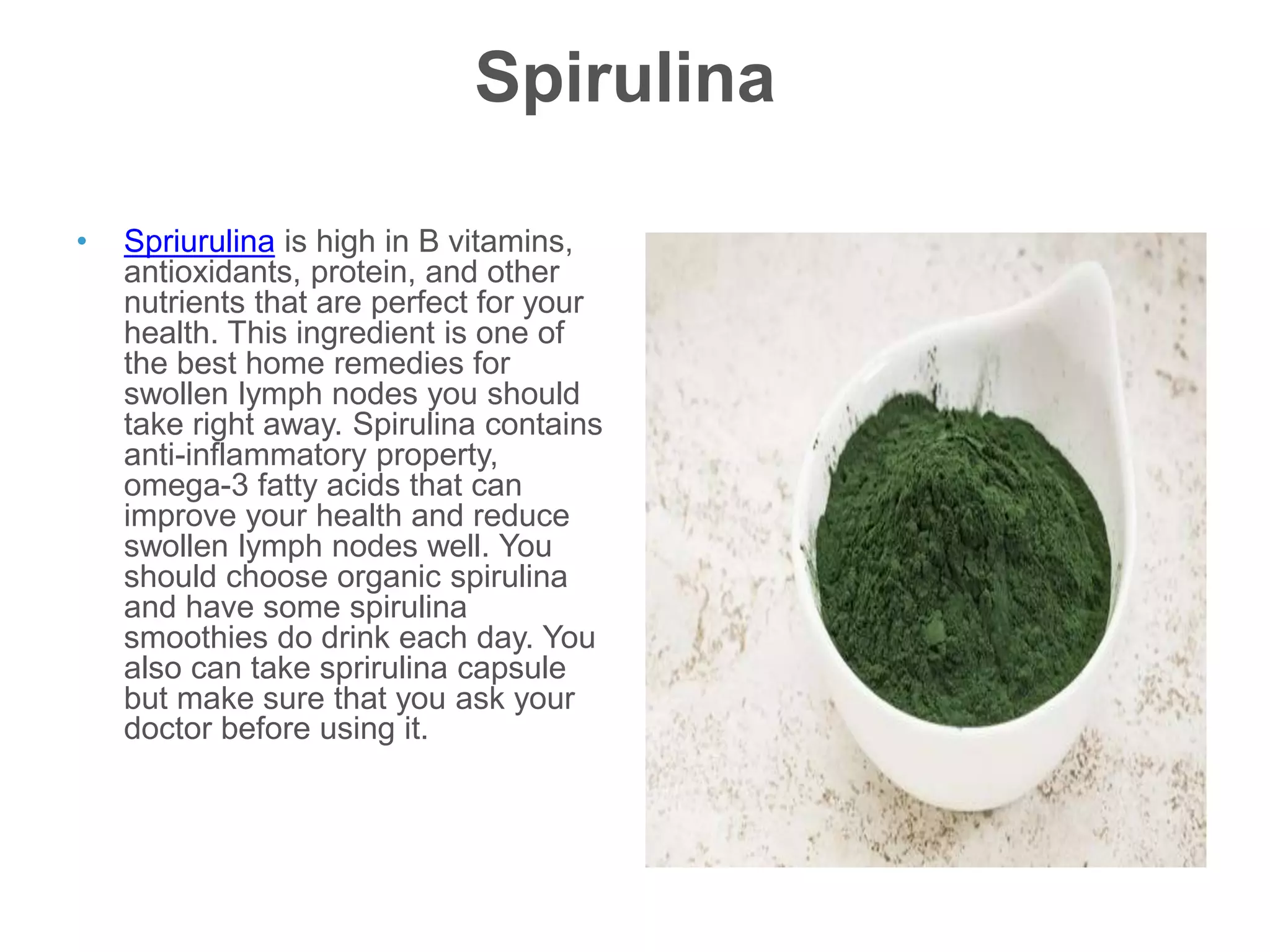 Spirulina

• Spriurulina is high in B vitamins, antioxidants, protein, and other nutrients that are perfect for your health. This ingredient is one of the best home remedies for swollen lymph nodes you should take right away. Spirulina contains anti-inflammatory property, omega-3 fatty acids that can improve your health and reduce swollen lymph nodes well. You should choose organic spirulina and have some spirulina smoothies do drink each day. You also can take sprirulina capsule but make sure that you ask your doctor before using it.